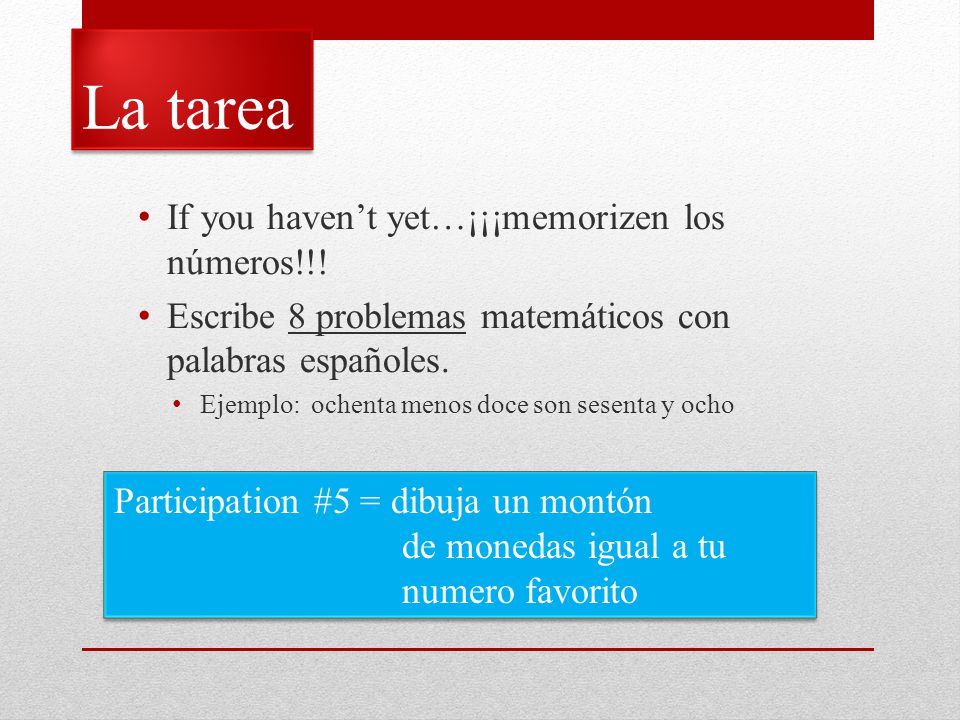 La tarea

• If you haven't yet…¡¡¡memorizen los números!!!
• Escribe 8 problemas matemáticos con palabras españoles.
  • Ejemplo: ochenta menos doce son sesenta y ocho

Participation #5 = dibuja un montón de monedas igual a tu numero favorito